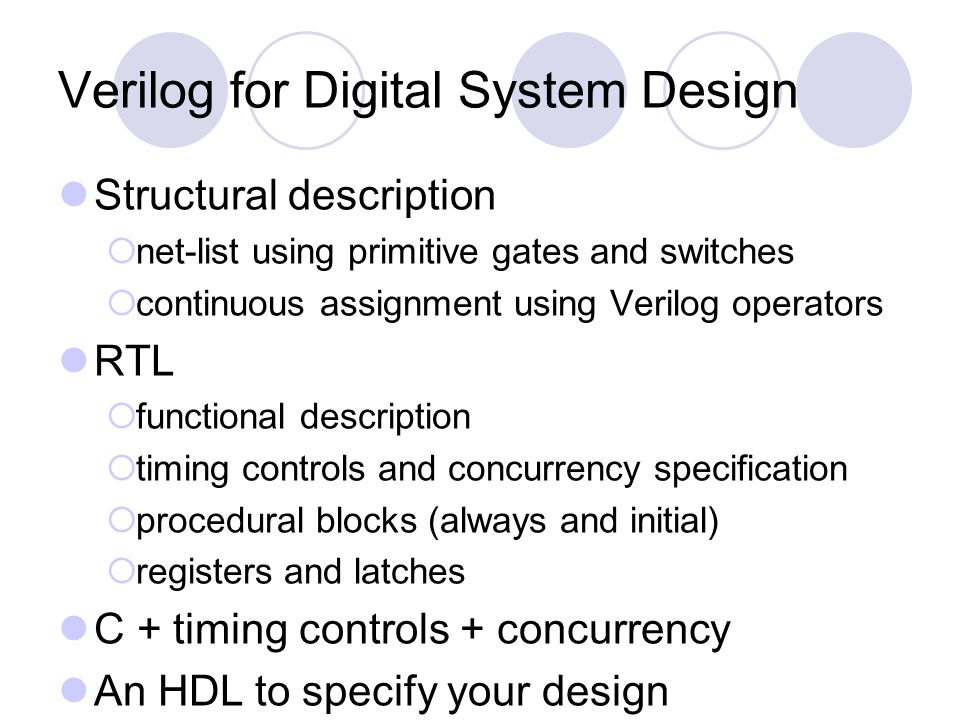 Verilog for Digital System Design

Structural description
net-list using primitive gates and switches
continuous assignment using Verilog operators

RTL
functional description
timing controls and concurrency specification
procedural blocks (always and initial)
registers and latches

C + timing controls + concurrency

An HDL to specify your design